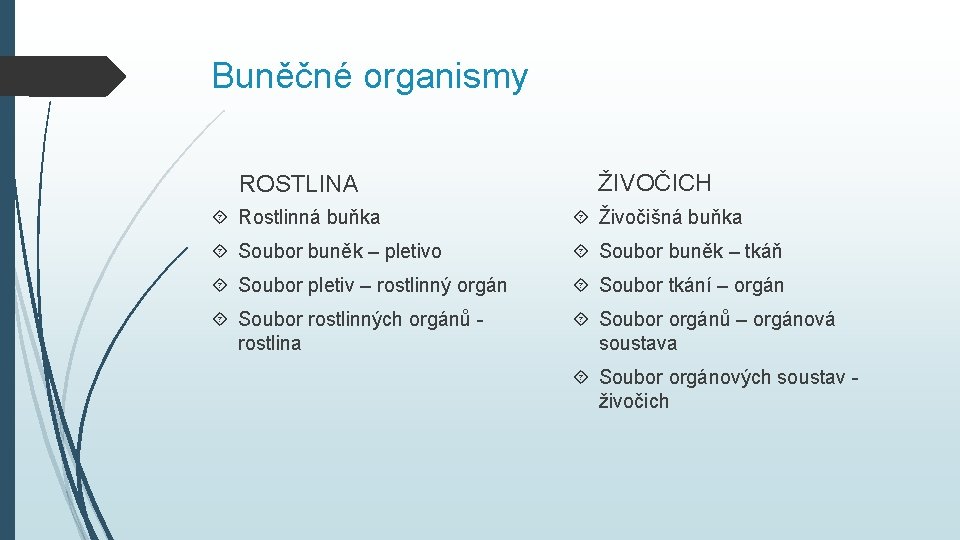 Buněčné organismy

ROSTLINA

Rostlinná buňka

Soubor buněk – pletivo

Soubor pletiv – rostlinný orgán

Soubor rostlinných orgánů - rostlina

ŽIVOČICH

Živočišná buňka

Soubor buněk – tkáň

Soubor tkání – orgán

Soubor orgánů – orgánová soustava

Soubor orgánových soustav - živočich